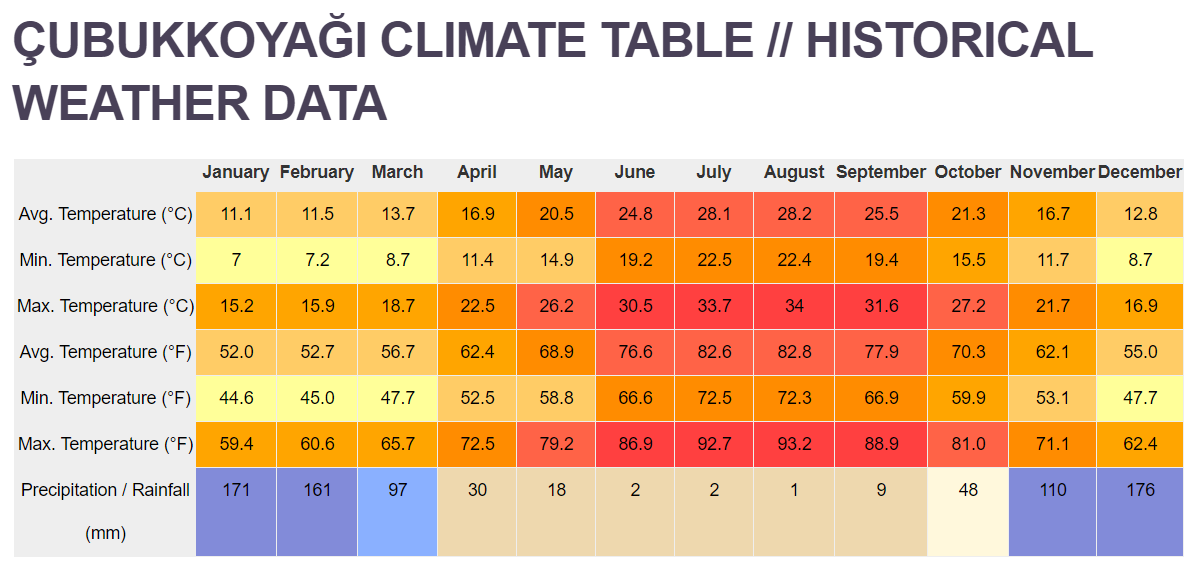 ÇUBUKKOYAĞI CLIMATE TABLE // HISTORICAL WEATHER DATA

| | January | February | March | April | May | June | July | August | September | October | November | December |
|---|---|---|---|---|---|---|---|---|---|---|---|---|
| Avg. Temperature (°C) | 11.1 | 11.5 | 13.7 | 16.9 | 20.5 | 24.8 | 28.1 | 28.2 | 25.5 | 21.3 | 16.7 | 12.8 |
| Min. Temperature (°C) | 7 | 7.2 | 8.7 | 11.4 | 14.9 | 19.2 | 22.5 | 22.4 | 19.4 | 15.5 | 11.7 | 8.7 |
| Max. Temperature (°C) | 15.2 | 15.9 | 18.7 | 22.5 | 26.2 | 30.5 | 33.7 | 34 | 31.6 | 27.2 | 21.7 | 16.9 |
| Avg. Temperature (°F) | 52.0 | 52.7 | 56.7 | 62.4 | 68.9 | 76.6 | 82.6 | 82.8 | 77.9 | 70.3 | 62.1 | 55.0 |
| Min. Temperature (°F) | 44.6 | 45.0 | 47.7 | 52.5 | 58.8 | 66.6 | 72.5 | 72.3 | 66.9 | 59.9 | 53.1 | 47.7 |
| Max. Temperature (°F) | 59.4 | 60.6 | 65.7 | 72.5 | 79.2 | 86.9 | 92.7 | 93.2 | 88.9 | 81.0 | 71.1 | 62.4 |
| Precipitation / Rainfall (mm) | 171 | 161 | 97 | 30 | 18 | 2 | 2 | 1 | 9 | 48 | 110 | 176 |